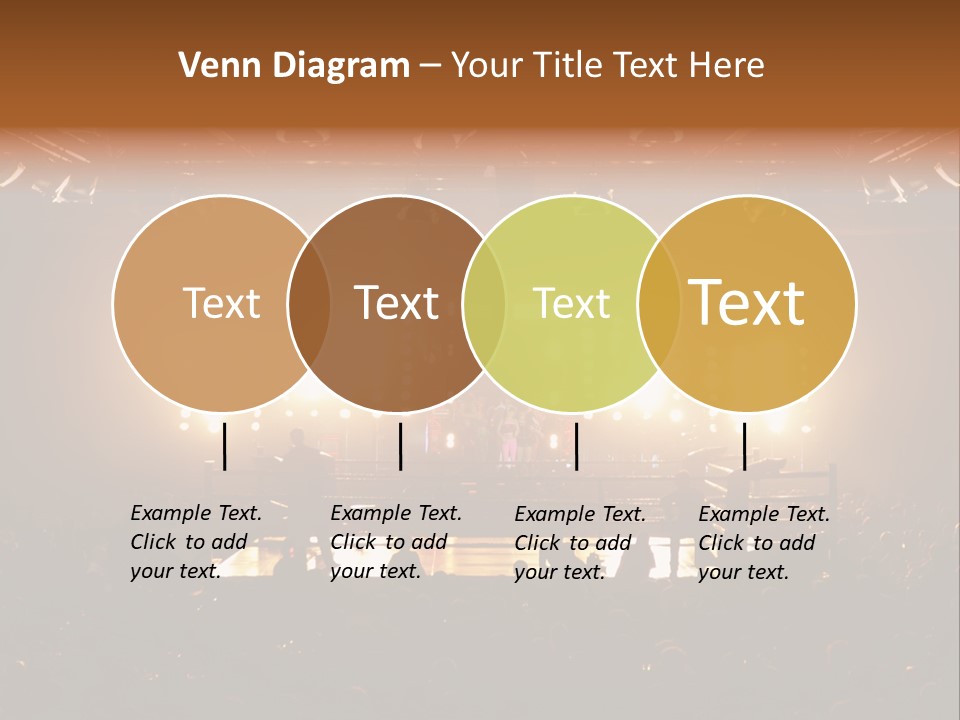 Venn Diagram – Your Title Text Here

Text

Text

Text

Text

Example Text. Click to add your text.

Example Text. Click to add your text.

Example Text. Click to add your text.

Example Text. Click to add your text.